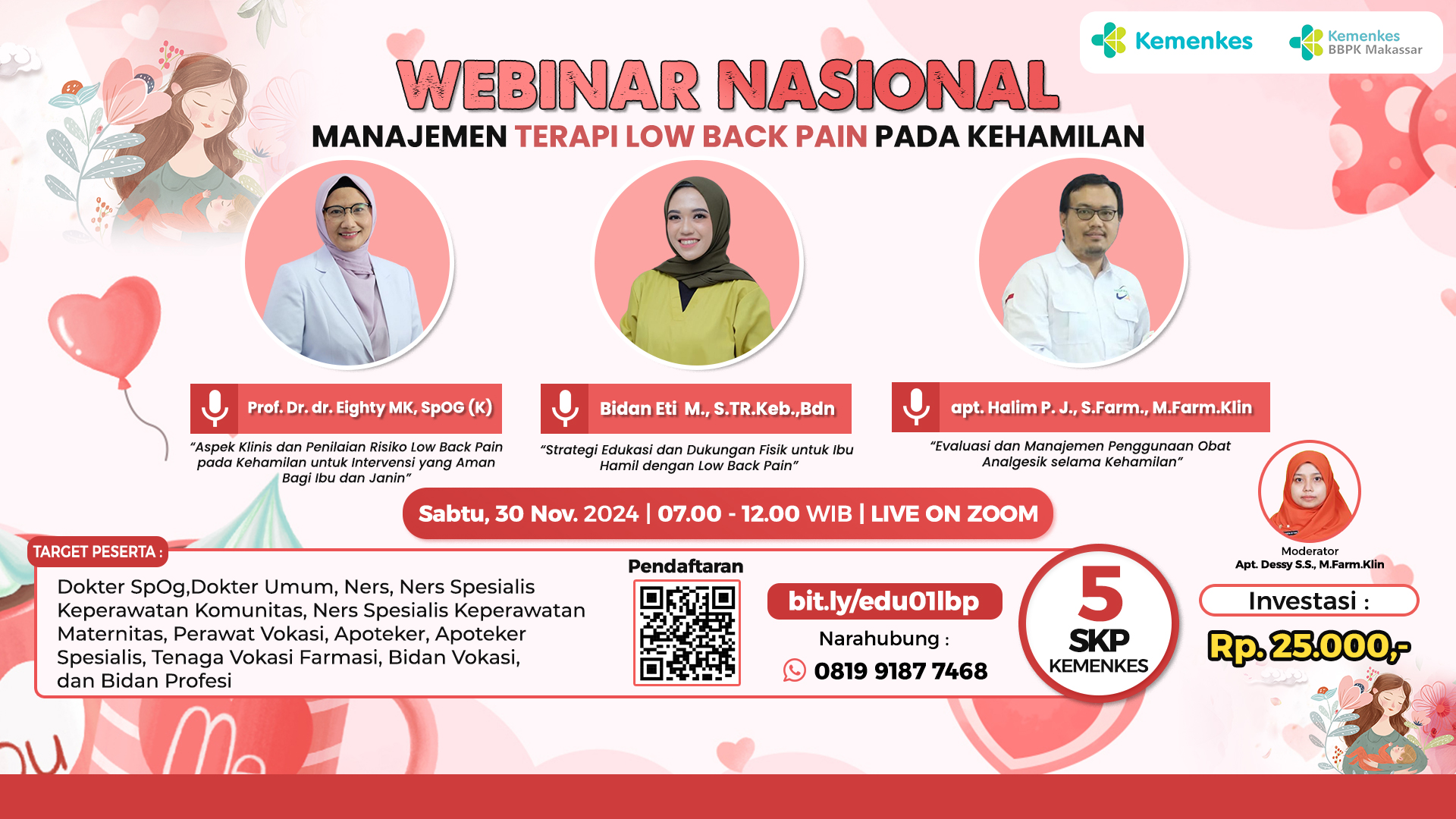 Kemenkes

Kemenkes BBPK Makassar

WEBINAR NASIONAL

MANAJEMEN TERAPI LOW BACK PAIN PADA KEHAMILAN

Prof. Dr. dr. Eighty MK, SpOG (K)

"Aspek Klinis dan Penilaian Risiko Low Back Pain pada Kehamilan untuk Intervensi yang Aman Bagi Ibu dan Janin"

Bidan Eti M., S.TR.Keb.,Bdn

"Strategi Edukasi dan Dukungan Fisik untuk Ibu Hamil dengan Low Back Pain"

apt. Halim P. J., S.Farm., M.Farm.Klin

"Evaluasi dan Manajemen Penggunaan Obat Analgesik selama Kehamilan"

Moderator
Apt. Dessy S.S., M.Farm.Klin

Sabtu, 30 Nov. 2024 | 07.00 - 12.00 WIB | LIVE ON ZOOM

TARGET PESERTA :

Dokter SpOg,Dokter Umum, Ners, Ners Spesialis Keperawatan Komunitas, Ners Spesialis Keperawatan Maternitas, Perawat Vokasi, Apoteker, Apoteker Spesialis, Tenaga Vokasi Farmasi, Bidan Vokasi, dan Bidan Profesi

Pendaftaran

bit.ly/edu01lbp

Narahubung :

0819 9187 7468

5 SKP KEMENKES

Investasi :

Rp. 25.000,-